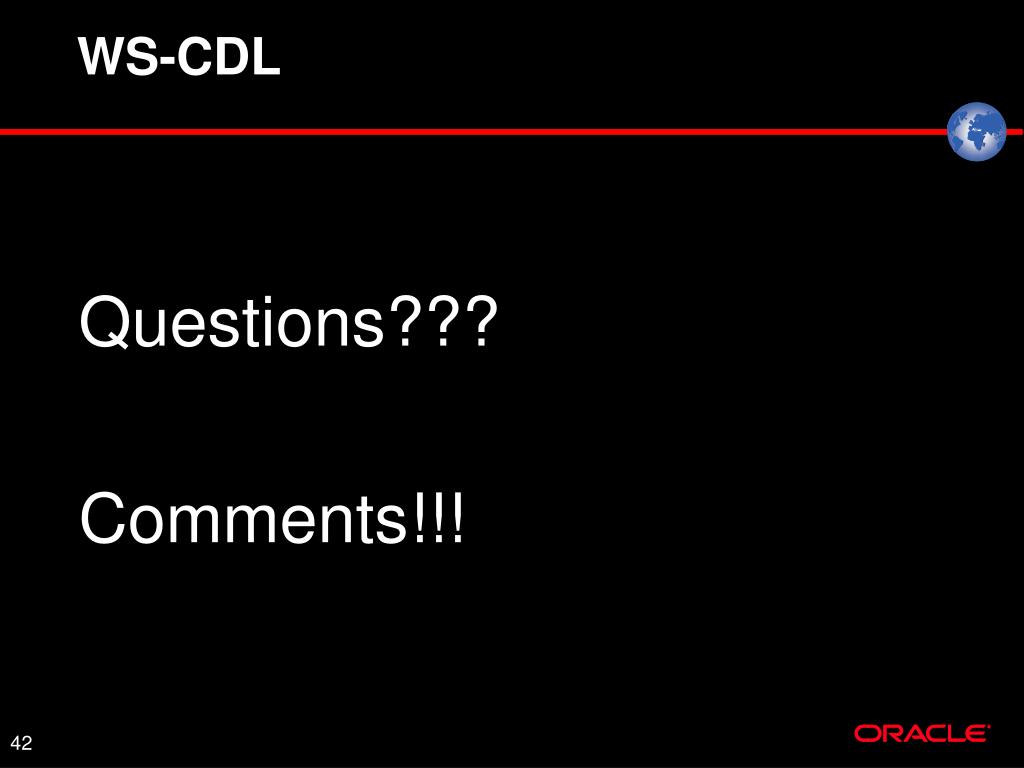 WS-CDL

Questions???

Comments!!!

42

ORACLE